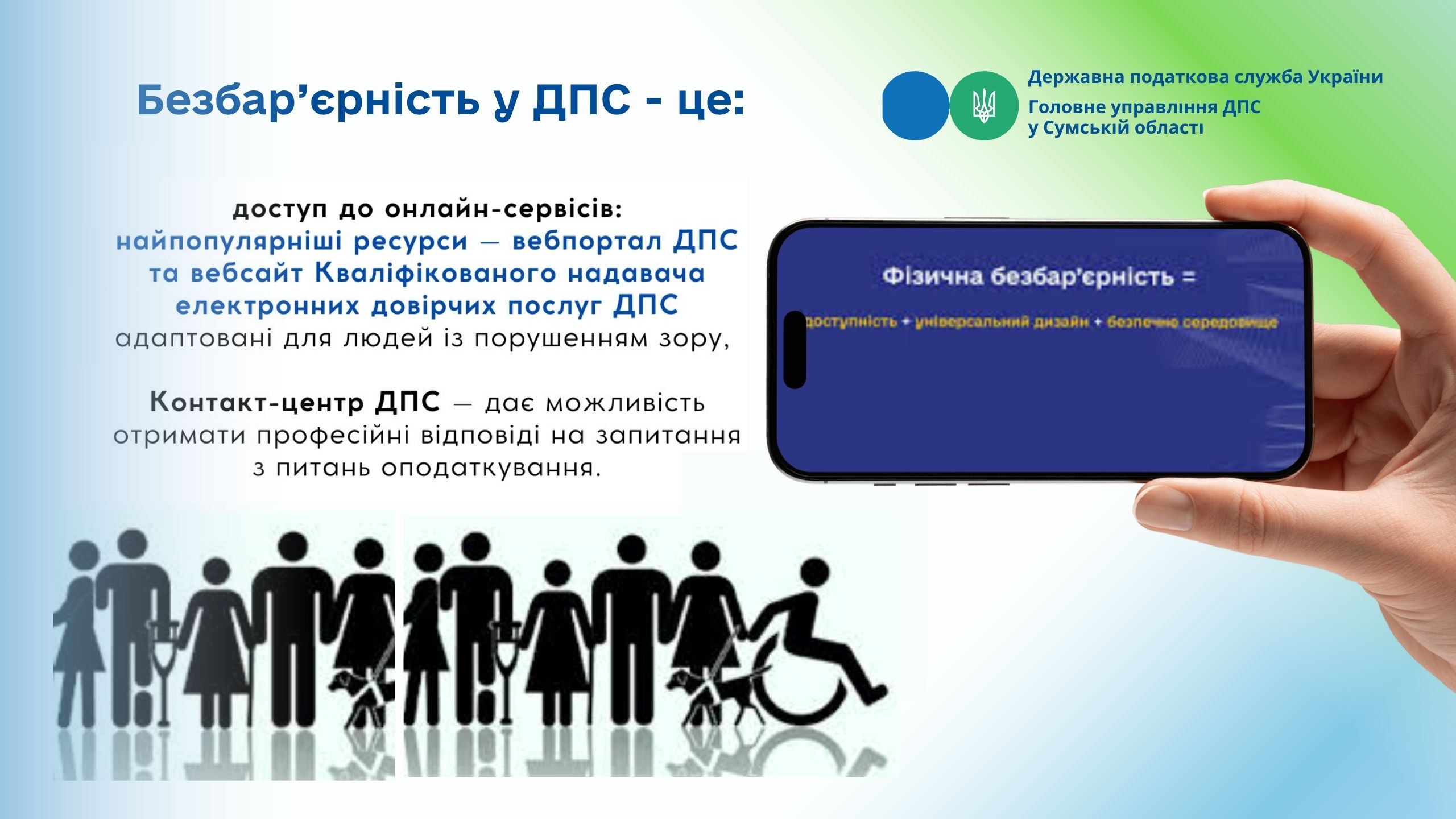 Безбар’єрність у ДПС - це:

Державна податкова служба України
Головне управління ДПС у Сумській області

доступ до онлайн-сервісів: найпопулярніші ресурси — вебпортал ДПС та вебсайт Кваліфікованого надавача електронних довірчих послуг ДПС адаптовані для людей із порушенням зору,

Контакт-центр ДПС — дає можливість отримати професійні відповіді на запитання з питань оподаткування.

Фізична безбар’єрність =

доступність + універсальний дизайн + безпечне середовище